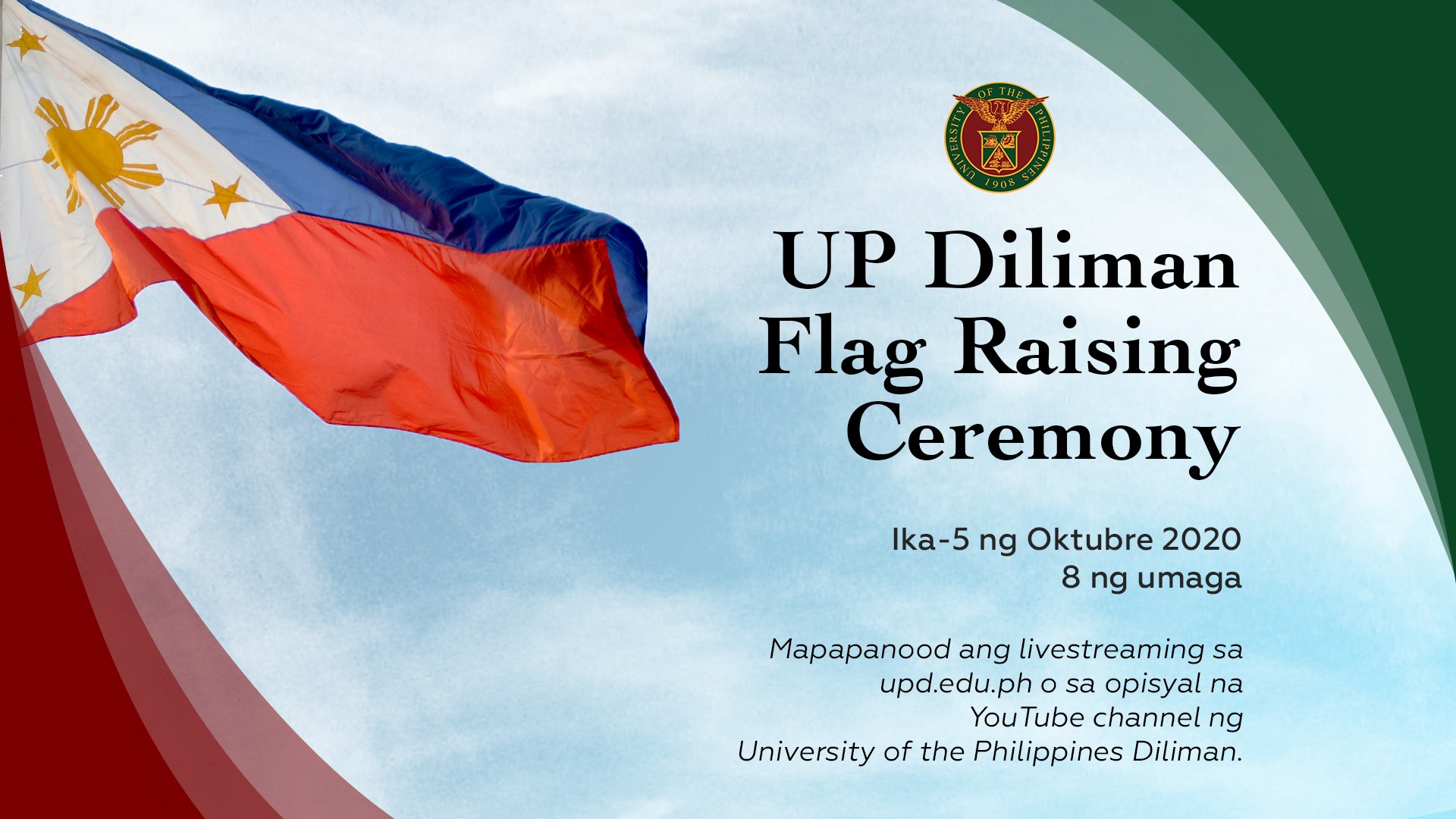 UNIVERSITY OF THE PHILIPPINES
1908

UP Diliman Flag Raising Ceremony

Ika-5 ng Oktubre 2020
8 ng umaga

Mapapanood ang livestreaming sa upd.edu.ph o sa opisyal na YouTube channel ng University of the Philippines Diliman.